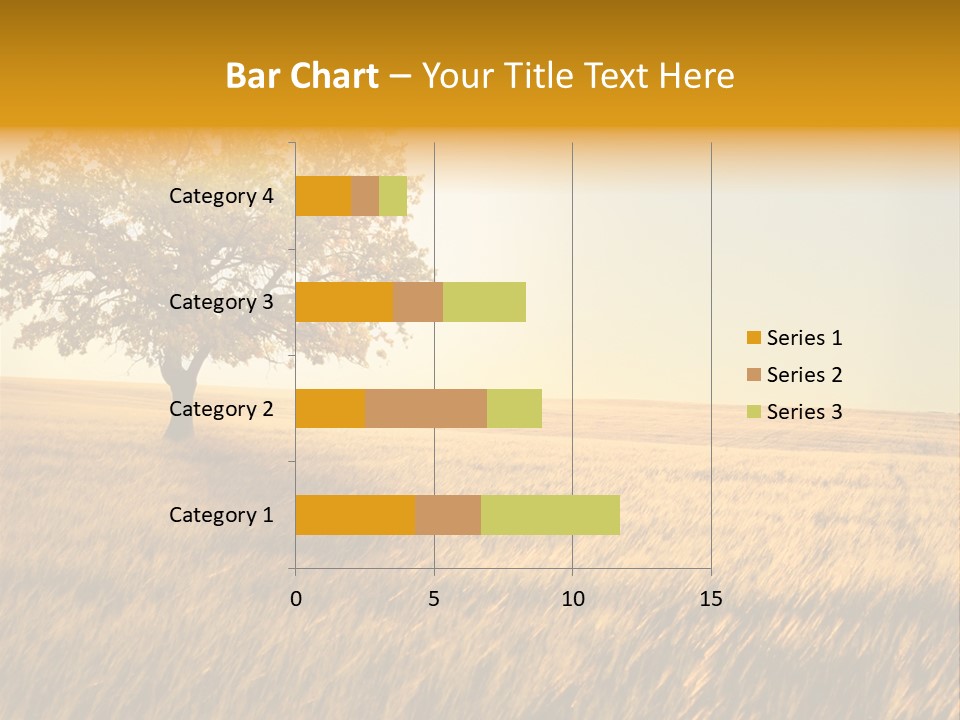 Bar Chart – Your Title Text Here

Category 4
Category 3
Category 2
Category 1

0
5
10
15

Series 1
Series 2
Series 3